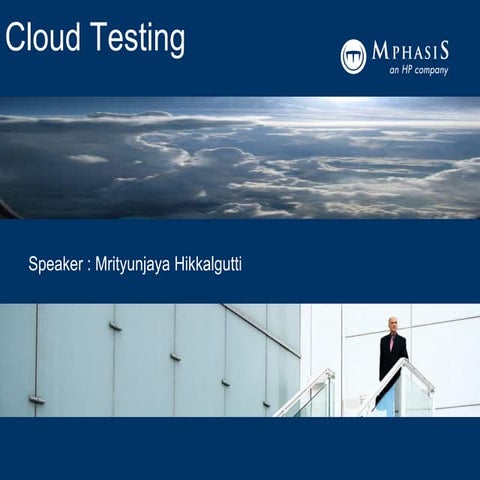 Cloud Testing

MPHASIS
an HP company

Speaker : Mrityunjaya Hikkalgutti